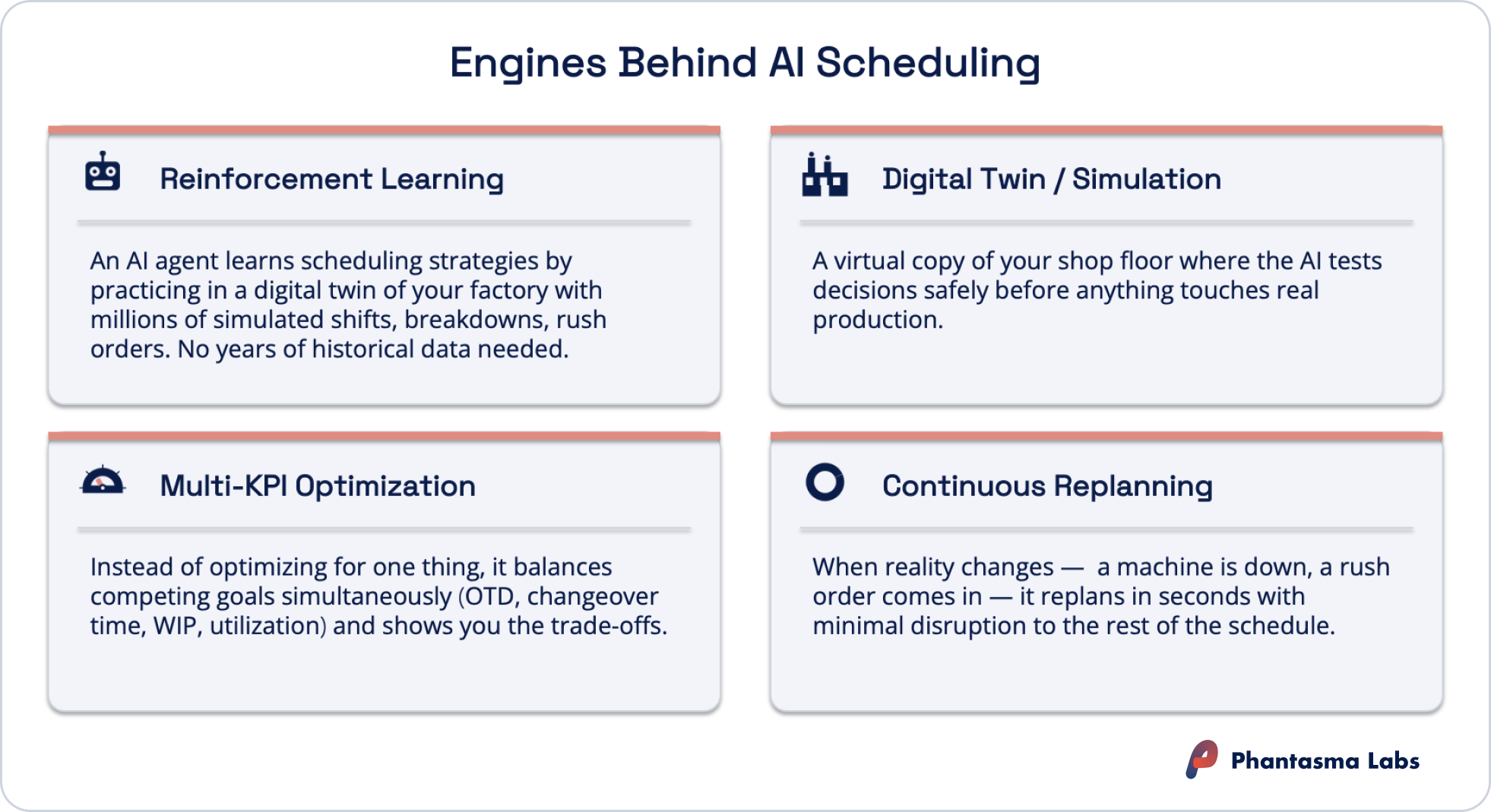 Engines Behind AI Scheduling

Reinforcement Learning

An AI agent learns scheduling strategies by practicing in a digital twin of your factory with millions of simulated shifts, breakdowns, rush orders. No years of historical data needed.

Digital Twin / Simulation

A virtual copy of your shop floor where the AI tests decisions safely before anything touches real production.

Multi-KPI Optimization

Instead of optimizing for one thing, it balances competing goals simultaneously (OTD, changeover time, WIP, utilization) and shows you the trade-offs.

Continuous Replanning

When reality changes — a machine is down, a rush order comes in — it replans in seconds with minimal disruption to the rest of the schedule.

Phantasma Labs